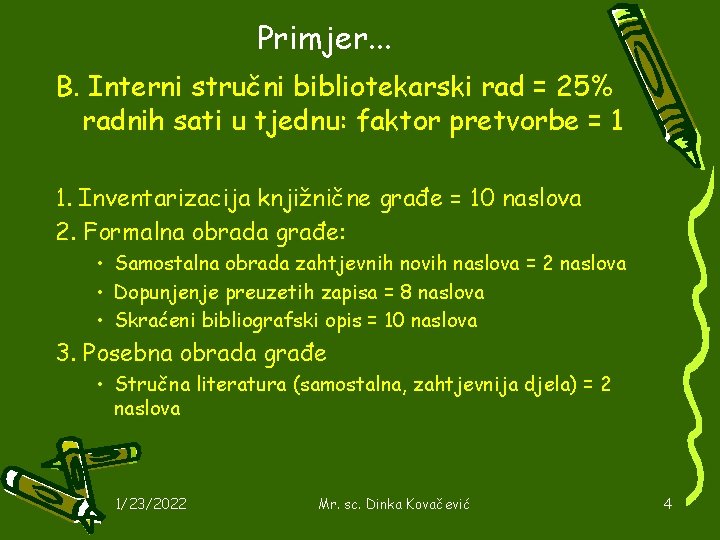 Primjer...

B. Interni stručni bibliotekarski rad = 25% radnih sati u tjednu: faktor pretvorbe = 1

1. Inventarizacija knjižnične građe = 10 naslova
2. Formalna obrada građe:
• Samostalna obrada zahtjevnih novih naslova = 2 naslova
• Dopunjenje preuzetih zapisa = 8 naslova
• Skraćeni bibliografski opis = 10 naslova
3. Posebna obrada građe
• Stručna literatura (samostalna, zahtjevnija djela) = 2 naslova

1/23/2022 Mr. sc. Dinka Kovačević 4